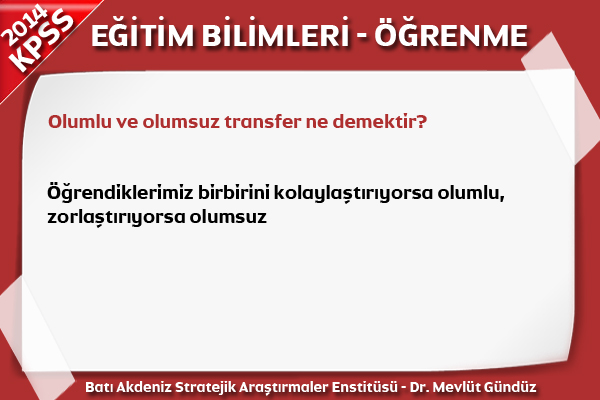 2014 KPSS

EĞİTİM BİLİMLERİ - ÖĞRENME

Olumlu ve olumsuz transfer ne demektir?

Öğrendiklerimiz birbirini kolaylaştırıyorsa olumlu, zorlaştırıyorsa olumsuz

Batı Akdeniz Stratejik Araştırmaler Enstitüsü - Dr. Mevlüt Gündüz